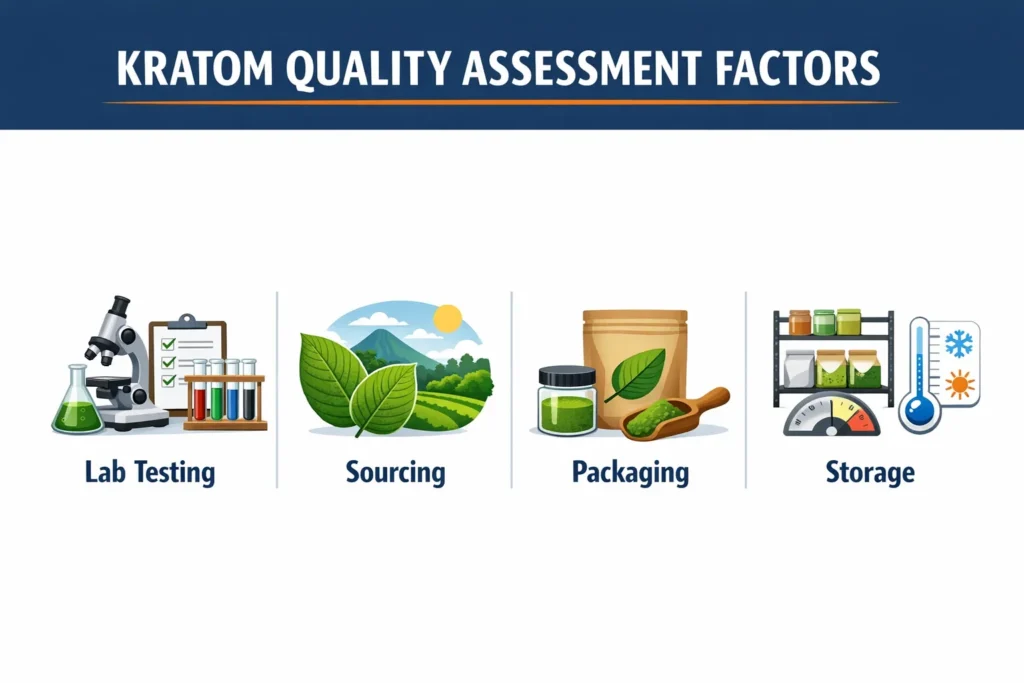 KRATOM QUALITY ASSESSMENT FACTORS

Lab Testing

Sourcing

Packaging

Storage